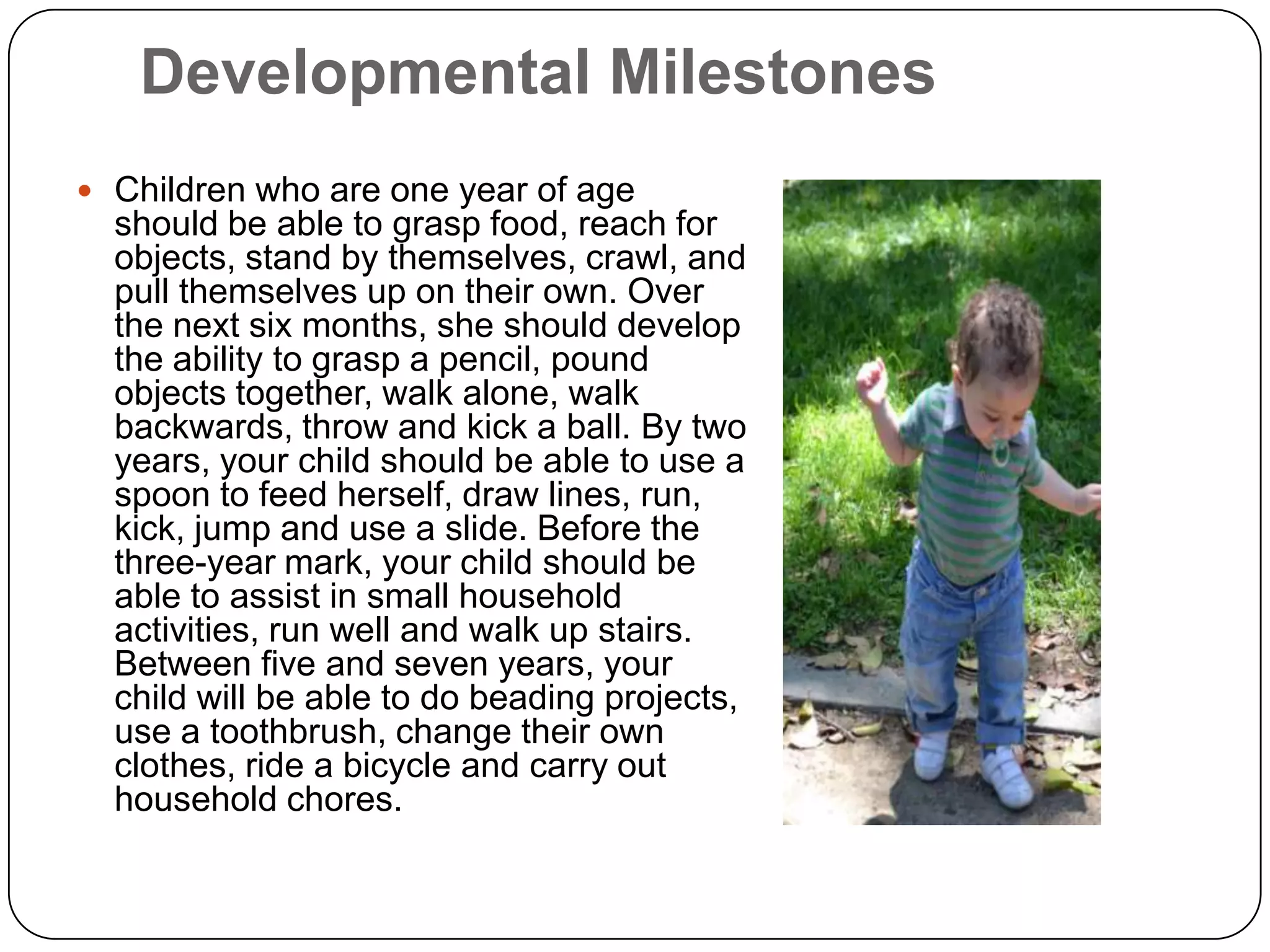 Developmental Milestones

• Children who are one year of age should be able to grasp food, reach for objects, stand by themselves, crawl, and pull themselves up on their own. Over the next six months, she should develop the ability to grasp a pencil, pound objects together, walk alone, walk backwards, throw and kick a ball. By two years, your child should be able to use a spoon to feed herself, draw lines, run, kick, jump and use a slide. Before the three-year mark, your child should be able to assist in small household activities, run well and walk up stairs. Between five and seven years, your child will be able to do beading projects, use a toothbrush, change their own clothes, ride a bicycle and carry out household chores.